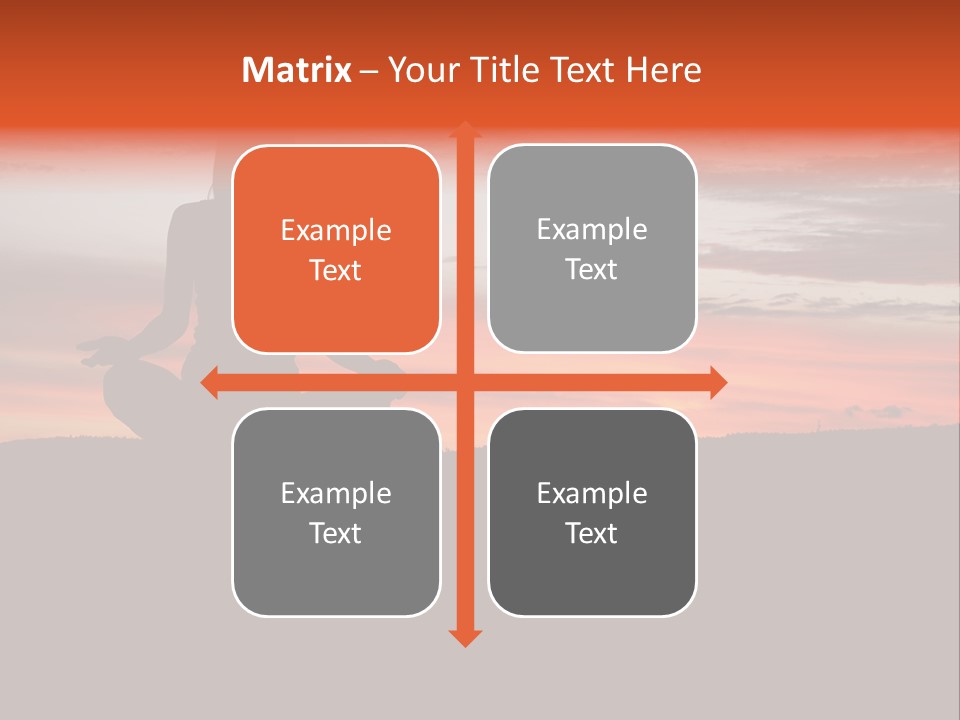 Matrix – Your Title Text Here

Example Text

Example Text

Example Text

Example Text